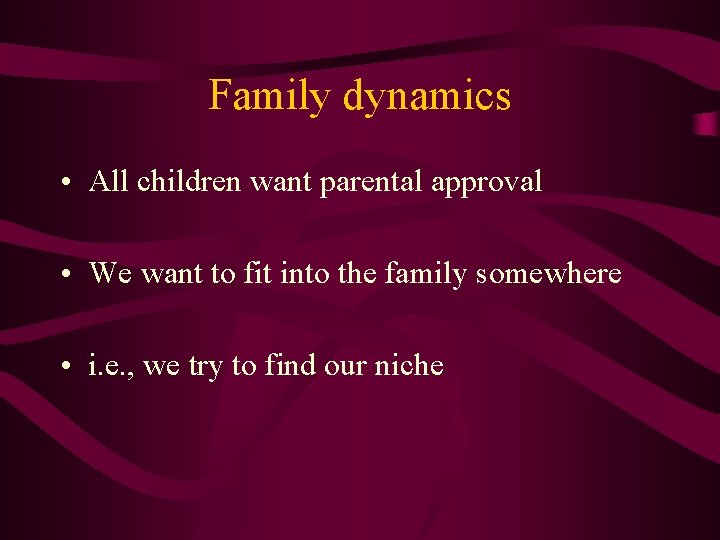 Family dynamics

• All children want parental approval

• We want to fit into the family somewhere

• i.e., we try to find our niche